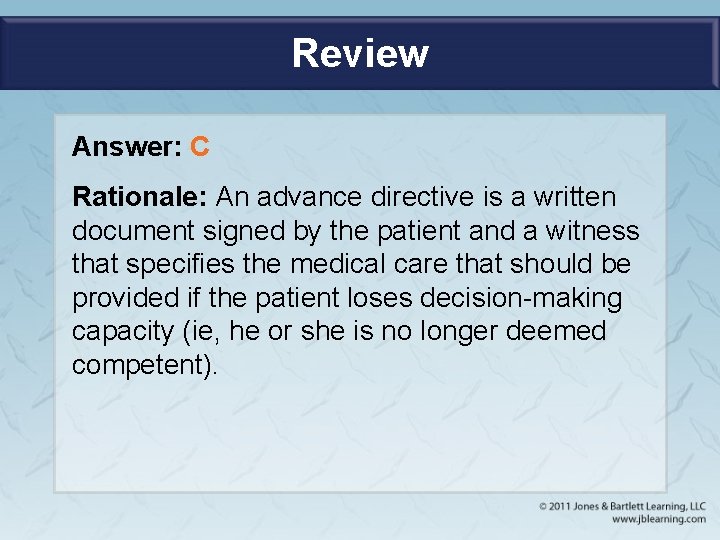 Review

Answer: C

Rationale: An advance directive is a written document signed by the patient and a witness that specifies the medical care that should be provided if the patient loses decision-making capacity (ie, he or she is no longer deemed competent).

© 2011 Jones & Bartlett Learning, LLC
www.jblearning.com